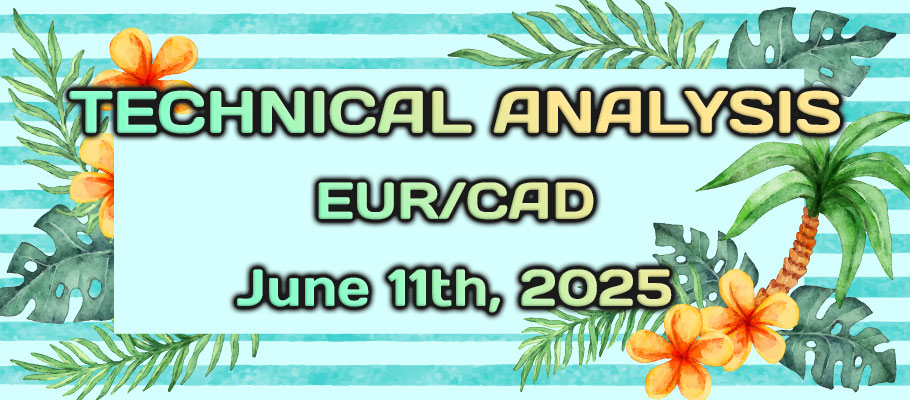 TECHNICAL ANALYSIS
EUR/CAD
June 11th, 2025